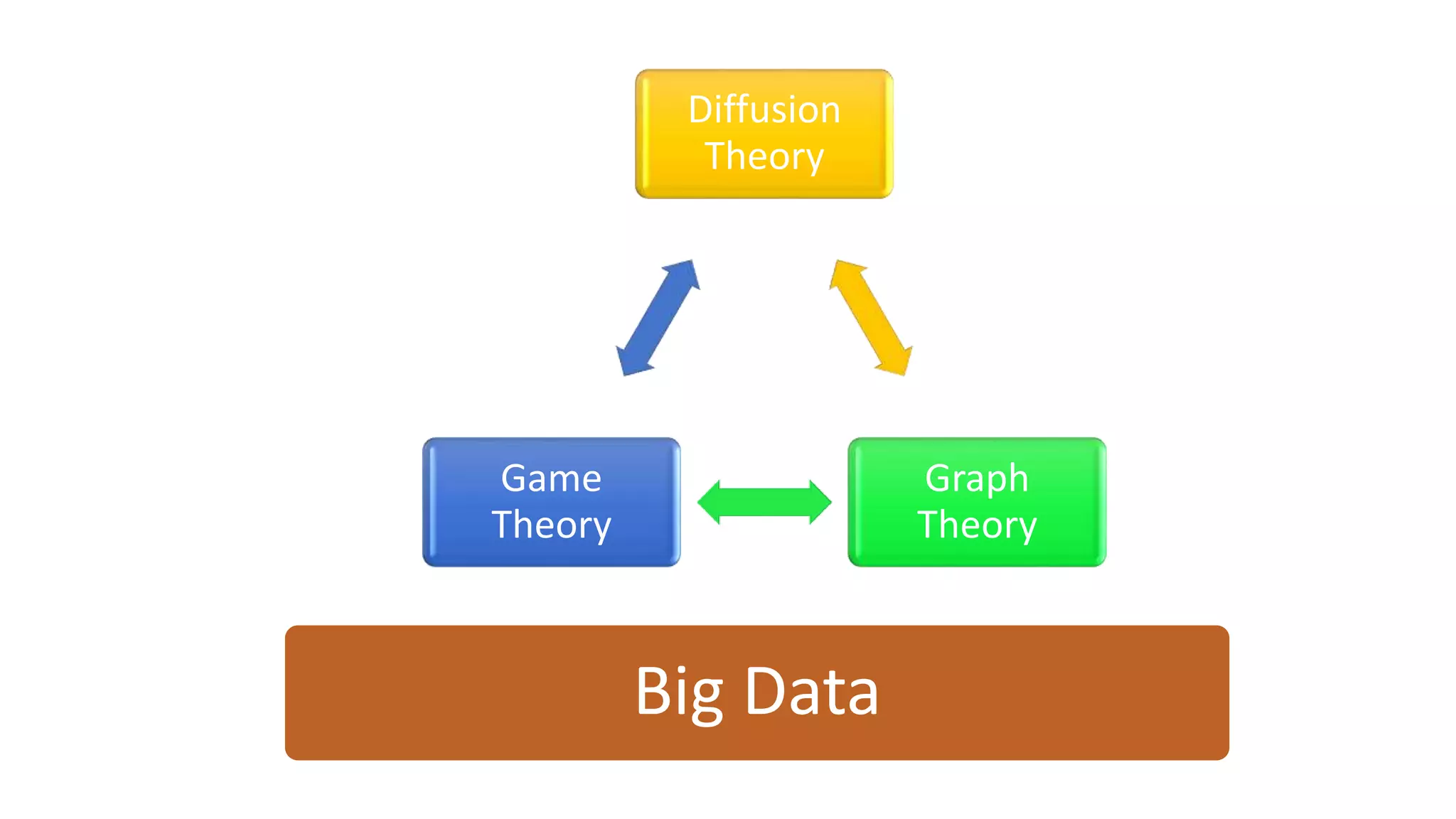 Diffusion Theory

Game Theory

Graph Theory

Big Data